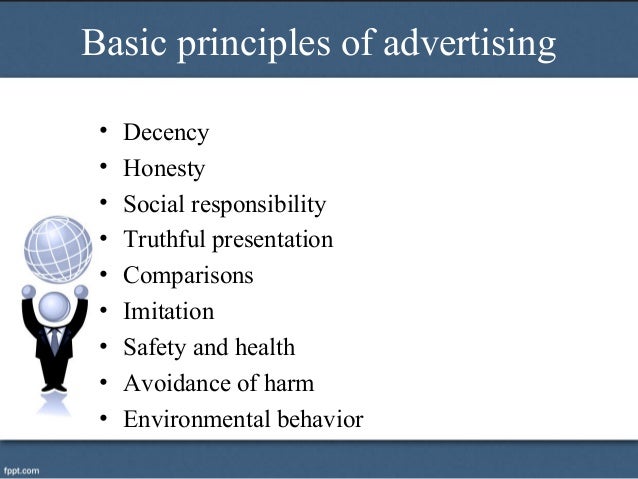 Basic principles of advertising

• Decency
• Honesty
• Social responsibility
• Truthful presentation
• Comparisons
• Imitation
• Safety and health
• Avoidance of harm
• Environmental behavior

fppt.com